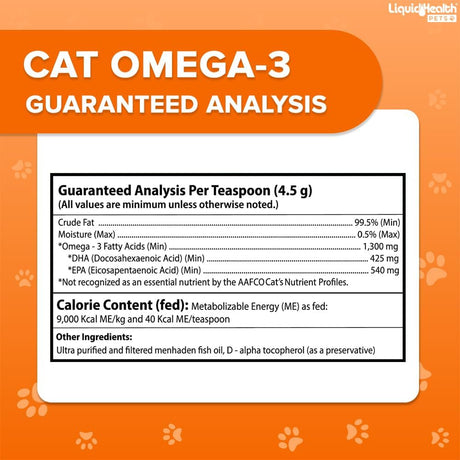 LiquidHealth PETS

CAT OMEGA-3
GUARANTEED ANALYSIS

Guaranteed Analysis Per Teaspoon (4.5 g)
(All values are minimum unless otherwise noted.)

Crude Fat ........ 99.5% (Min)
Moisture (Max) ........ 0.5% (Max)
*Omega - 3 Fatty Acids (Min) ........ 1,300 mg
*DHA (Docosahexaenoic Acid) (Min) ........ 425 mg
*EPA (Eicosapentaenoic Acid) (Min) ........ 540 mg
*Not recognized as an essential nutrient by the AAFCO Cat's Nutrient Profiles.

Calorie Content (fed): Metabolizable Energy (ME) as fed: 9,000 Kcal ME/kg and 40 Kcal ME/teaspoon

Other Ingredients:
Ultra purified and filtered menhaden fish oil, D - alpha tocopherol (as a preservative)